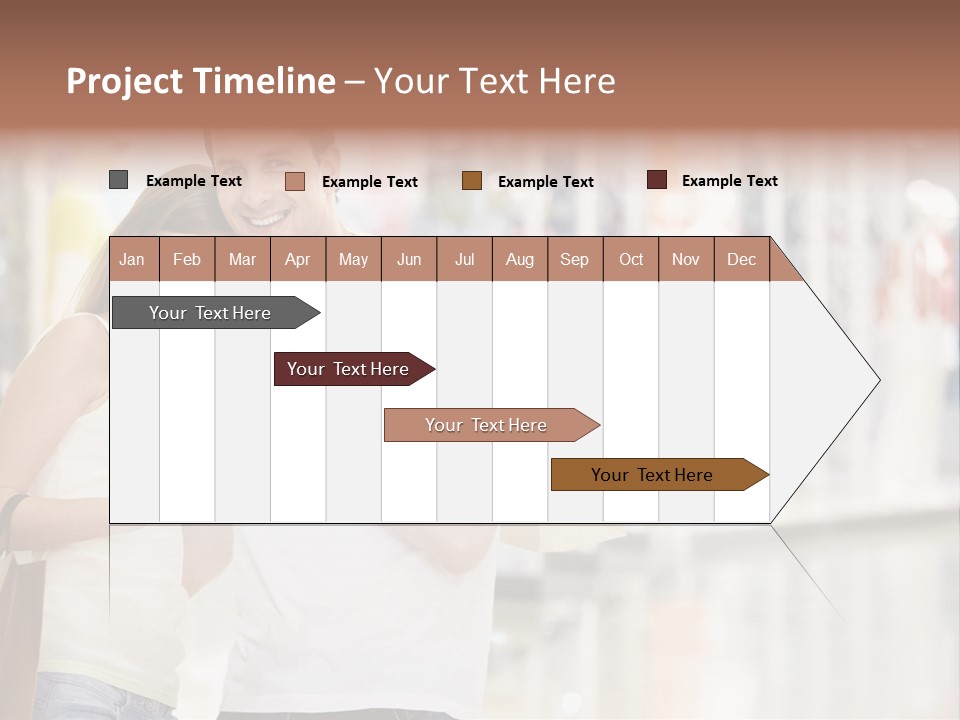 Project Timeline – Your Text Here

Example Text
Example Text
Example Text
Example Text

| Jan | Feb | Mar | Apr | May | Jun | Jul | Aug | Sep | Oct | Nov | Dec |
|---|---|---|---|---|---|---|---|---|---|---|---|

Your Text Here

Your Text Here

Your Text Here

Your Text Here